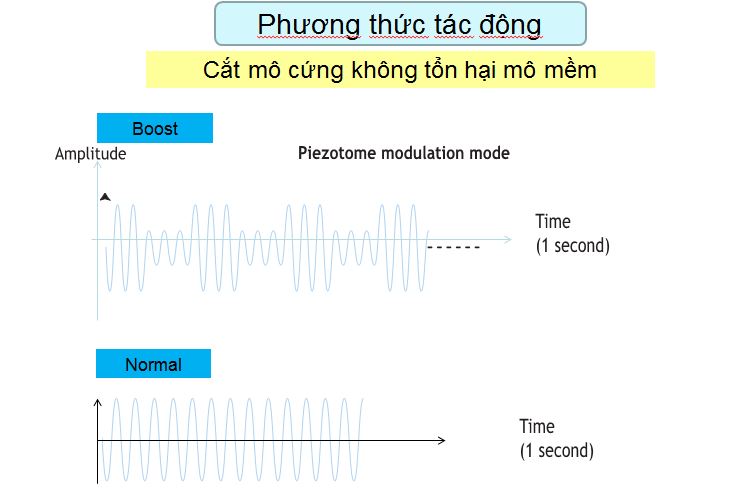 Phương thức tác động

Cắt mô cứng không tổn hại mô mềm

Boost

Amplitude

Piezotome modulation mode

Time
(1 second)

Normal

Time
(1 second)